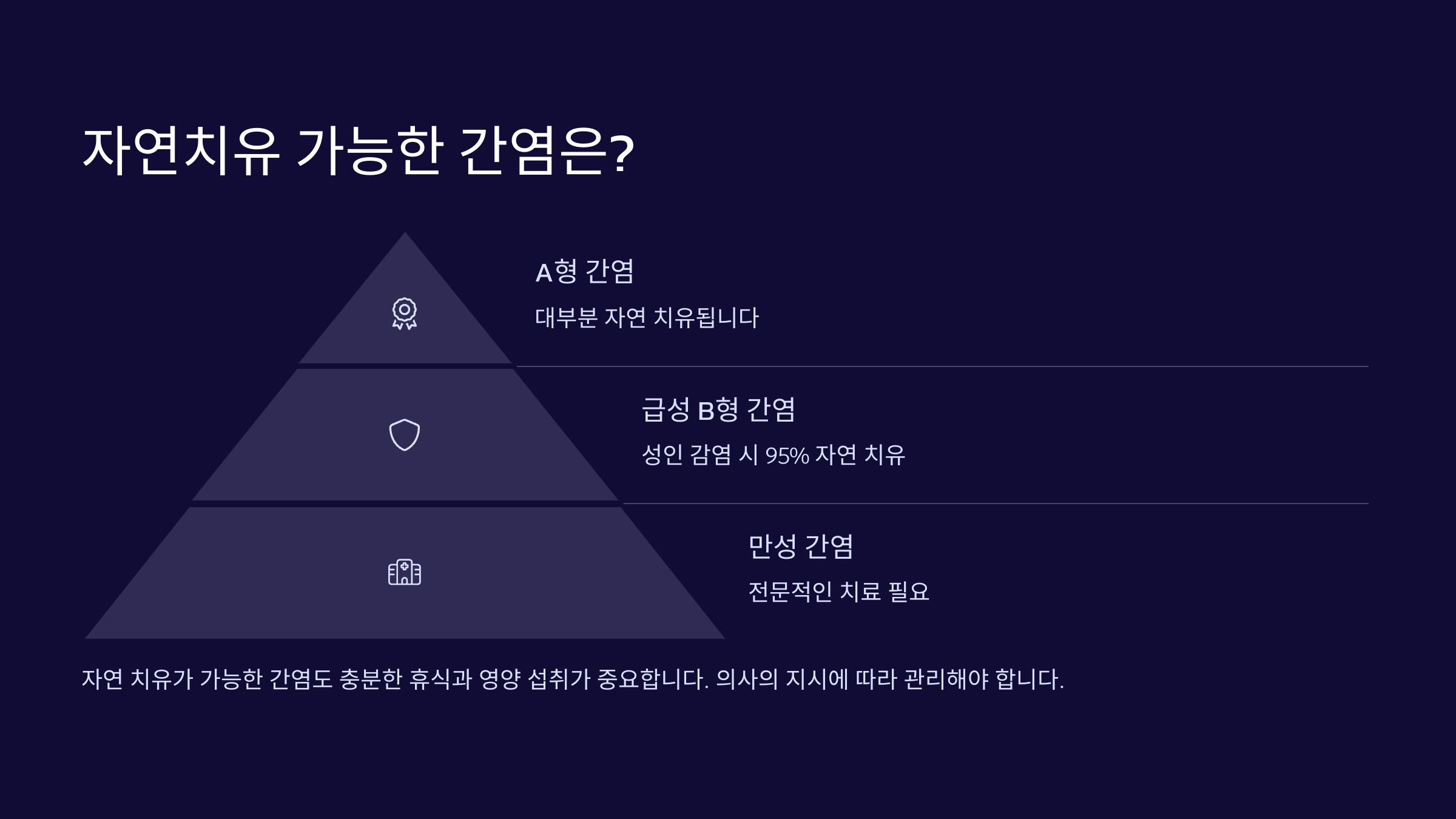 자연치유 가능한 간염은?

A형 간염

대부분 자연 치유됩니다

급성 B형 간염

성인 감염 시 95% 자연 치유

만성 간염

전문적인 치료 필요

자연 치유가 가능한 간염도 충분한 휴식과 영양 섭취가 중요합니다. 의사의 지시에 따라 관리해야 합니다.